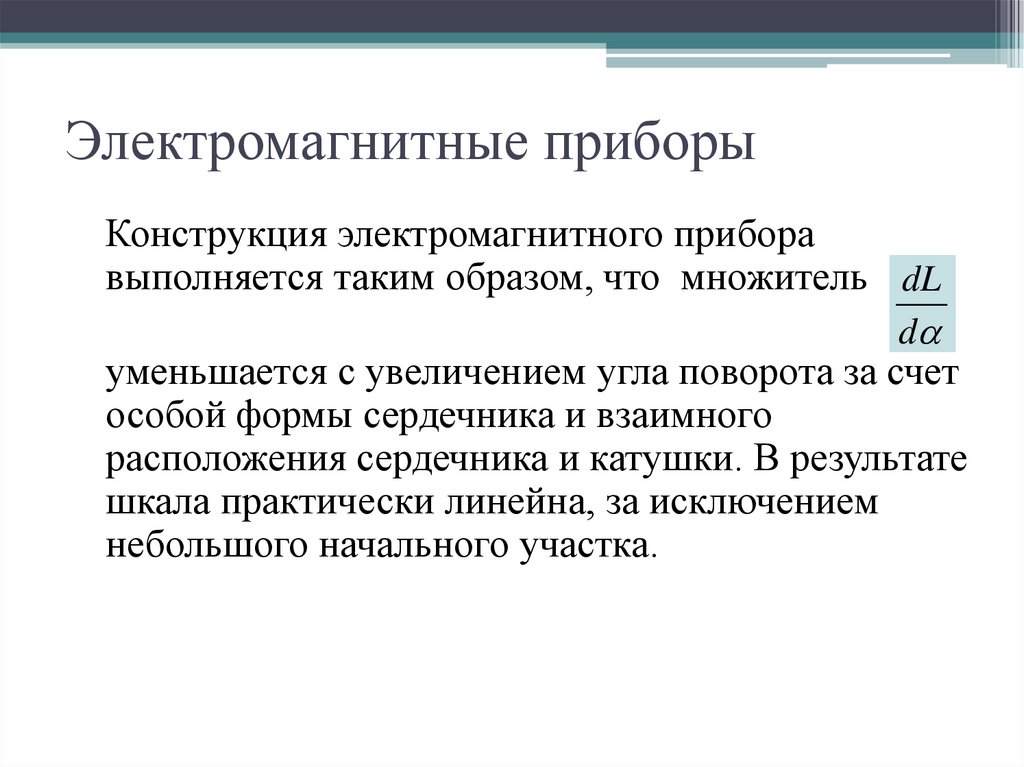 Электромагнитные приборы

Конструкция электромагнитного прибора выполняется таким образом, что множитель $\frac{dL}{d\alpha}$ уменьшается с увеличением угла поворота за счет особой формы сердечника и взаимного расположения сердечника и катушки. В результате шкала практически линейна, за исключением небольшого начального участка.